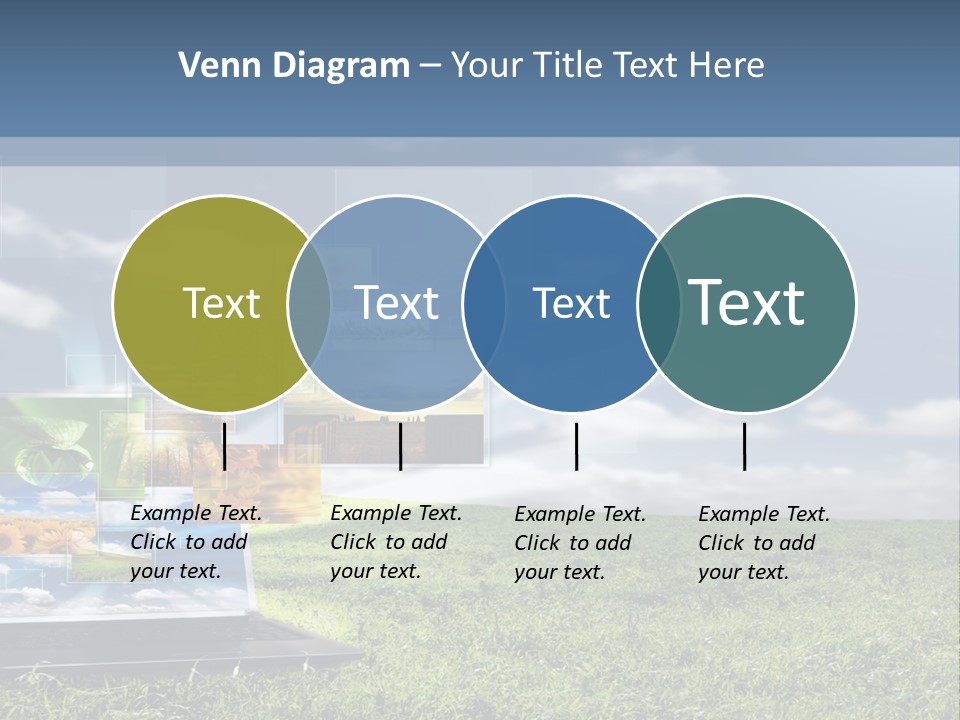 Venn Diagram – Your Title Text Here

Text

Text

Text

Text

Example Text. Click to add your text.

Example Text. Click to add your text.

Example Text. Click to add your text.

Example Text. Click to add your text.